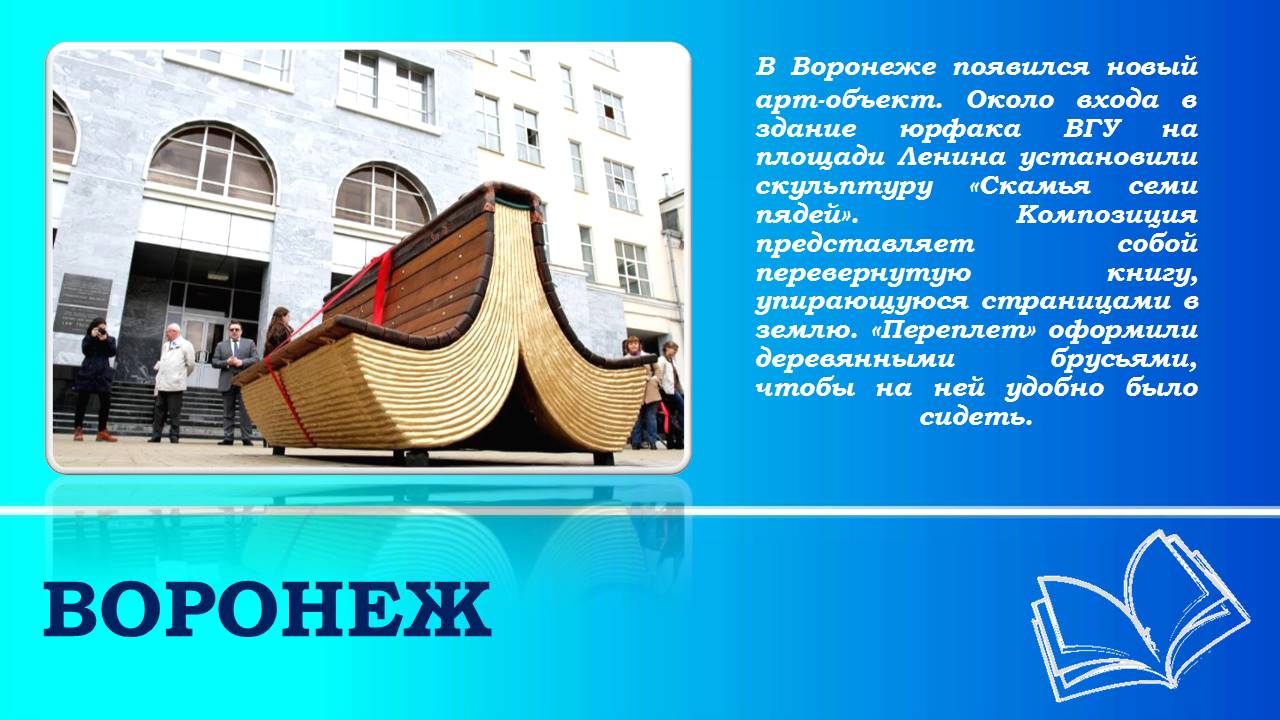 В Воронеже появился новый арт-объект. Около входа в здание юрфака ВГУ на площади Ленина установили скульптуру «Скамья семи пядей». Композиция представляет собой перевернутую книгу, упирающуюся страницами в землю. «Переплет» оформили деревянными брусьями, чтобы на ней удобно было сидеть.

ВОРОНЕЖ